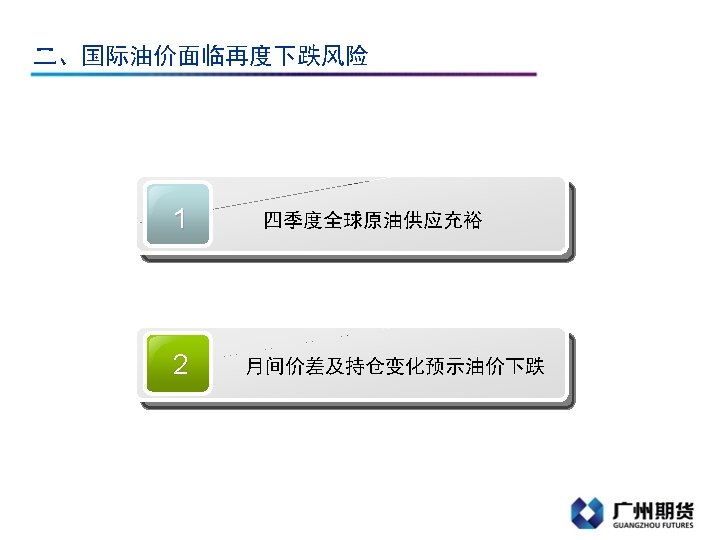 二、国际油价面临再度下跌风险

1
四季度全球原油供应充裕

2
月间价差及持仓变化预示油价下跌

广州期货
GUANGZHOU FUTURES